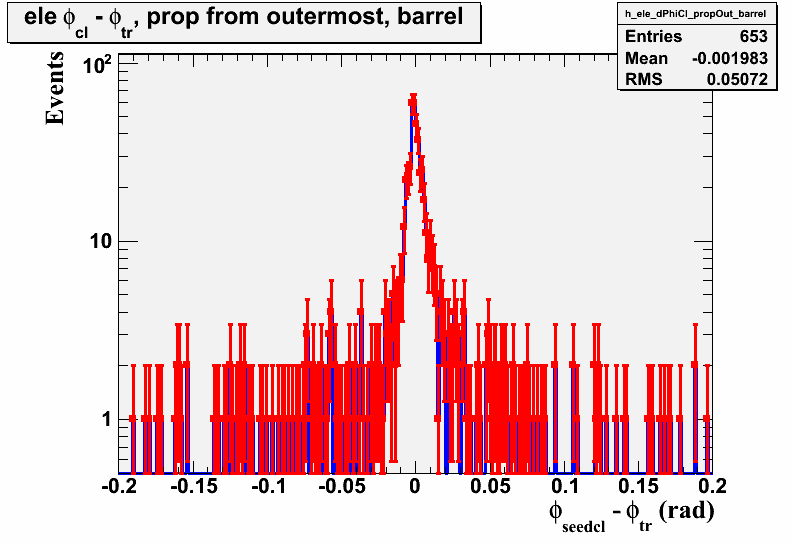 ele $\phi_{cl}$ - $\phi_{tr}$, prop from outermost, barrel

h_ele_dPhiCl_propOut_barrel

| Entries | 653 |
|---|---|
| Mean | -0.001983 |
| RMS | 0.05072 |

Events

$10^2$

10

1

-0.2 -0.15 -0.1 -0.05 0 0.05 0.1 0.15 0.2

$\phi_{seedcl}$ - $\phi_{tr}$ (rad)